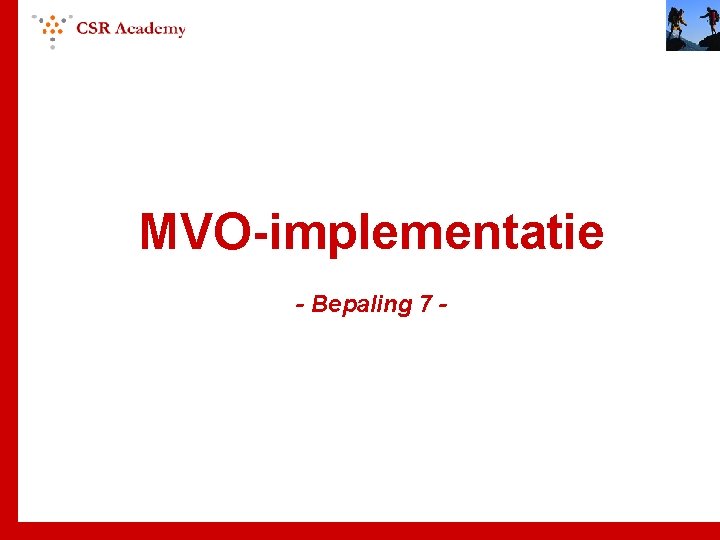 CSR Academy

MVO-implementatie

- Bepaling 7 -